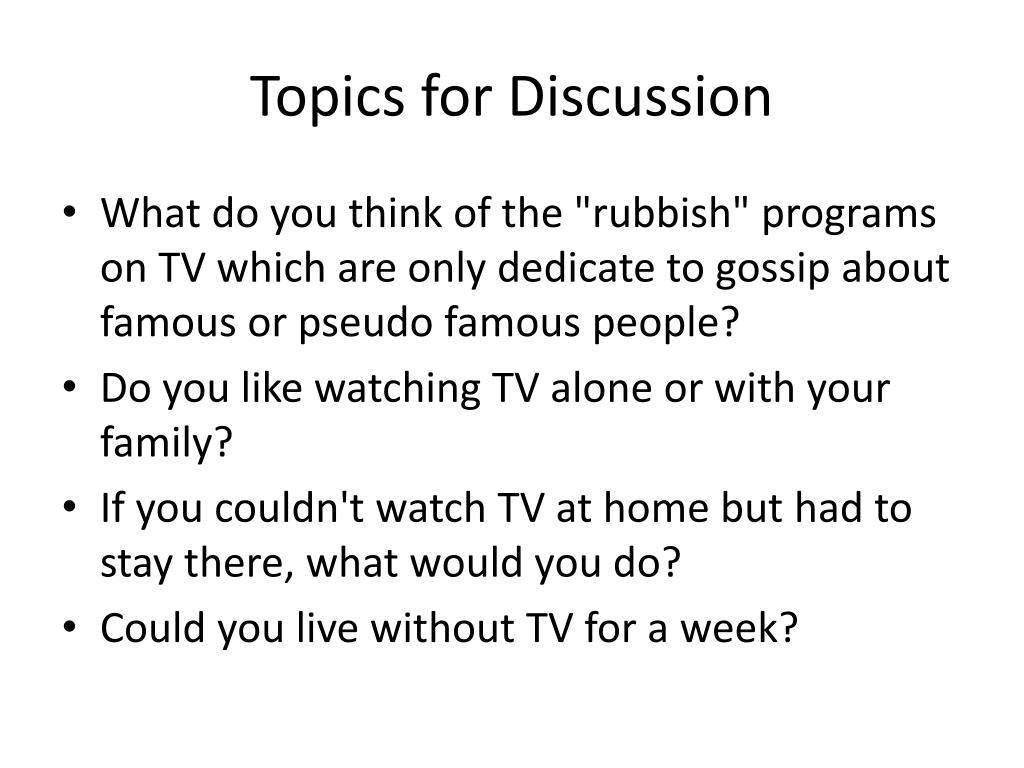 Topics for Discussion

• What do you think of the "rubbish" programs on TV which are only dedicate to gossip about famous or pseudo famous people?
• Do you like watching TV alone or with your family?
• If you couldn't watch TV at home but had to stay there, what would you do?
• Could you live without TV for a week?